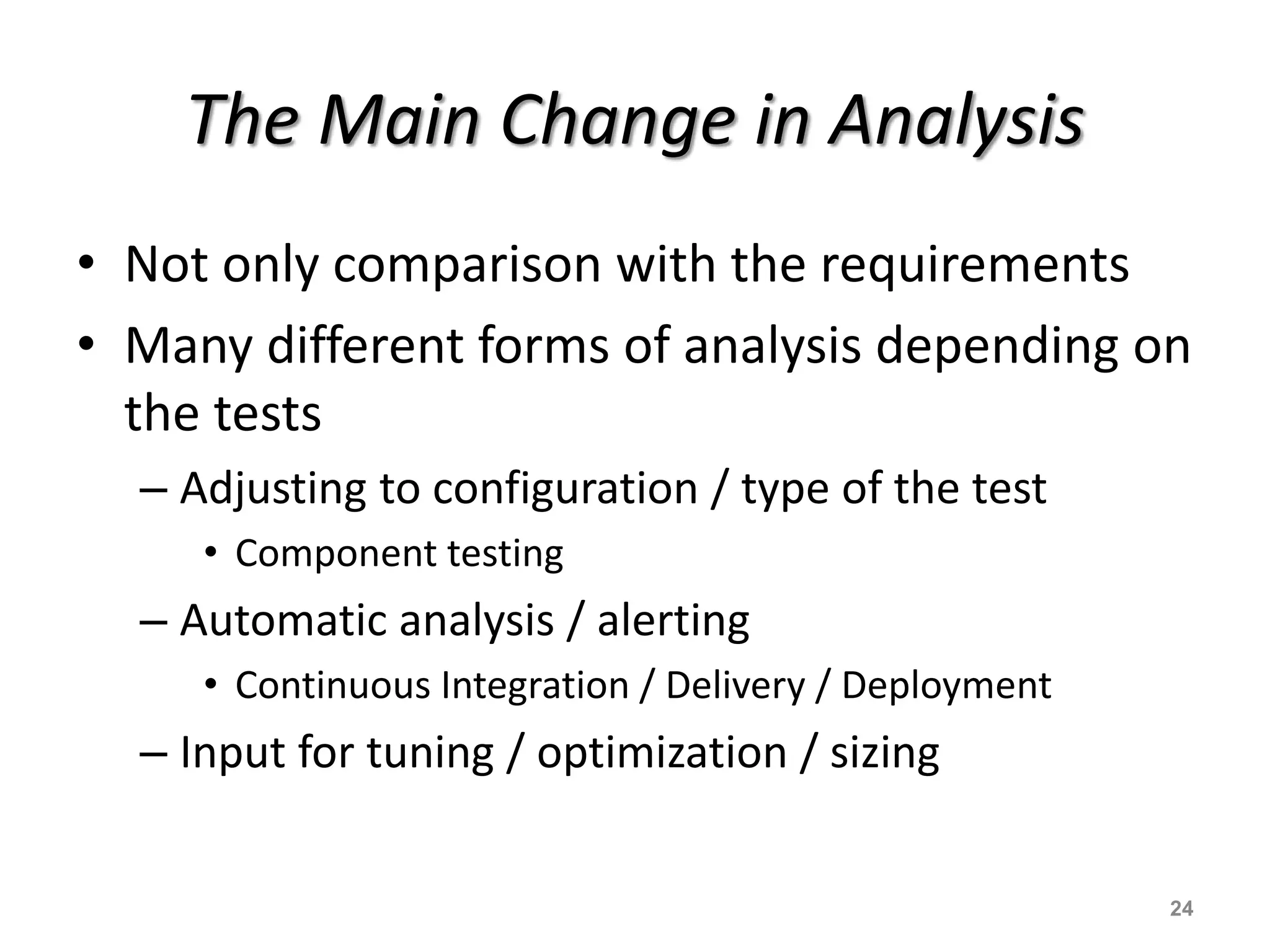 The Main Change in Analysis

• Not only comparison with the requirements
• Many different forms of analysis depending on the tests
– Adjusting to configuration / type of the test
• Component testing
– Automatic analysis / alerting
• Continuous Integration / Delivery / Deployment
– Input for tuning / optimization / sizing

24